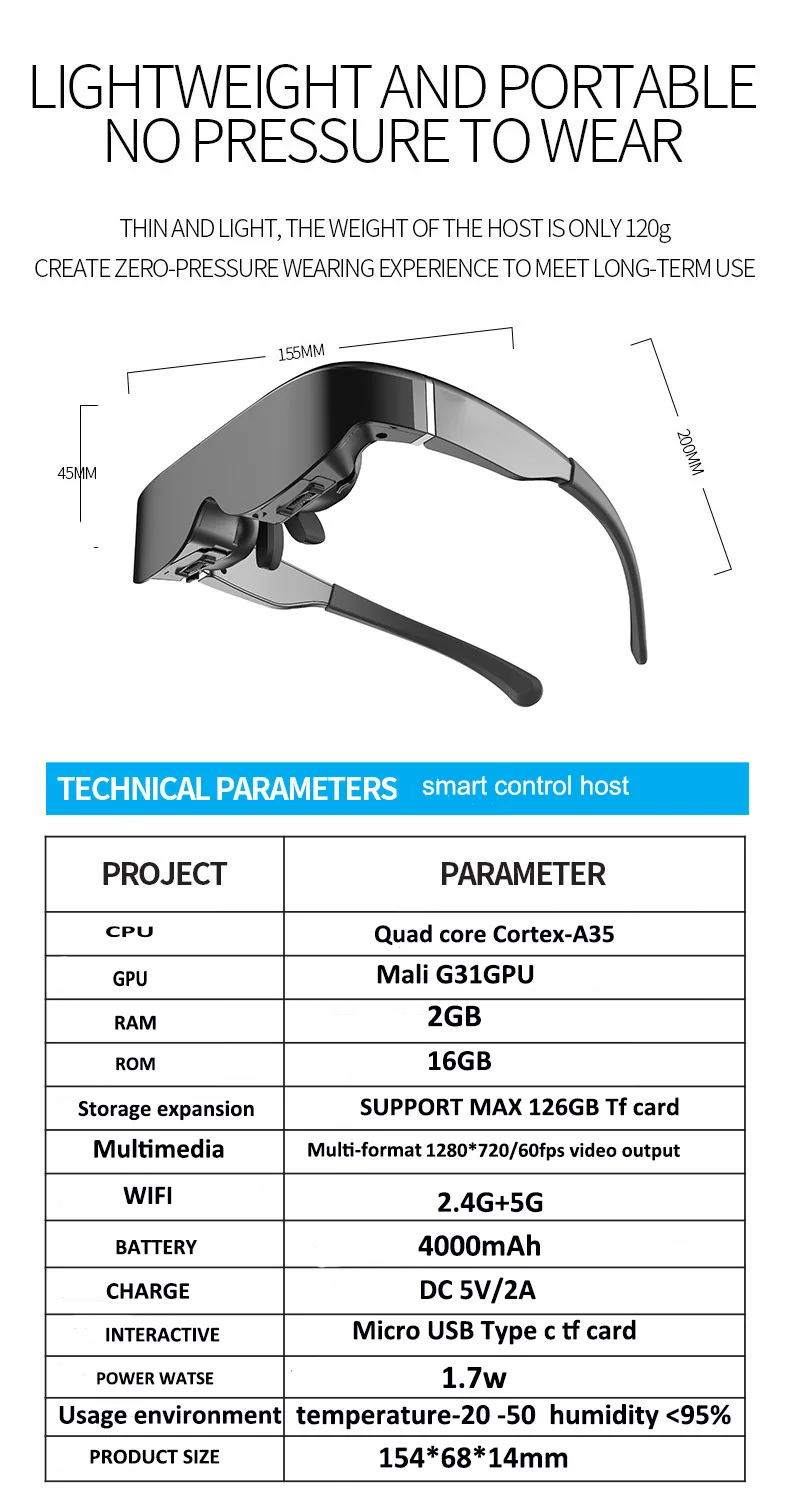 LIGHTWEIGHT AND PORTABLE
NO PRESSURE TO WEAR

THIN AND LIGHT, THE WEIGHT OF THE HOST IS ONLY 120g
CREATE ZERO-PRESSURE WEARING EXPERIENCE TO MEET LONG-TERM USE

155MM

45MM

200MM

TECHNICAL PARAMETERS smart control host

| PROJECT | PARAMETER |
|---|---|
| CPU | Quad core Cortex-A35 |
| GPU | Mali G31GPU |
| RAM | 2GB |
| ROM | 16GB |
| Storage expansion | SUPPORT MAX 126GB Tf card |
| Multimedia | Multi-format 1280*720/60fps video output |
| WIFI | 2.4G+5G |
| BATTERY | 4000mAh |
| CHARGE | DC 5V/2A |
| INTERACTIVE | Micro USB Type c tf card |
| POWER WATSE | 1.7w |
| Usage environment | temperature-20 -50 humidity <95% |
| PRODUCT SIZE | 154*68*14mm |